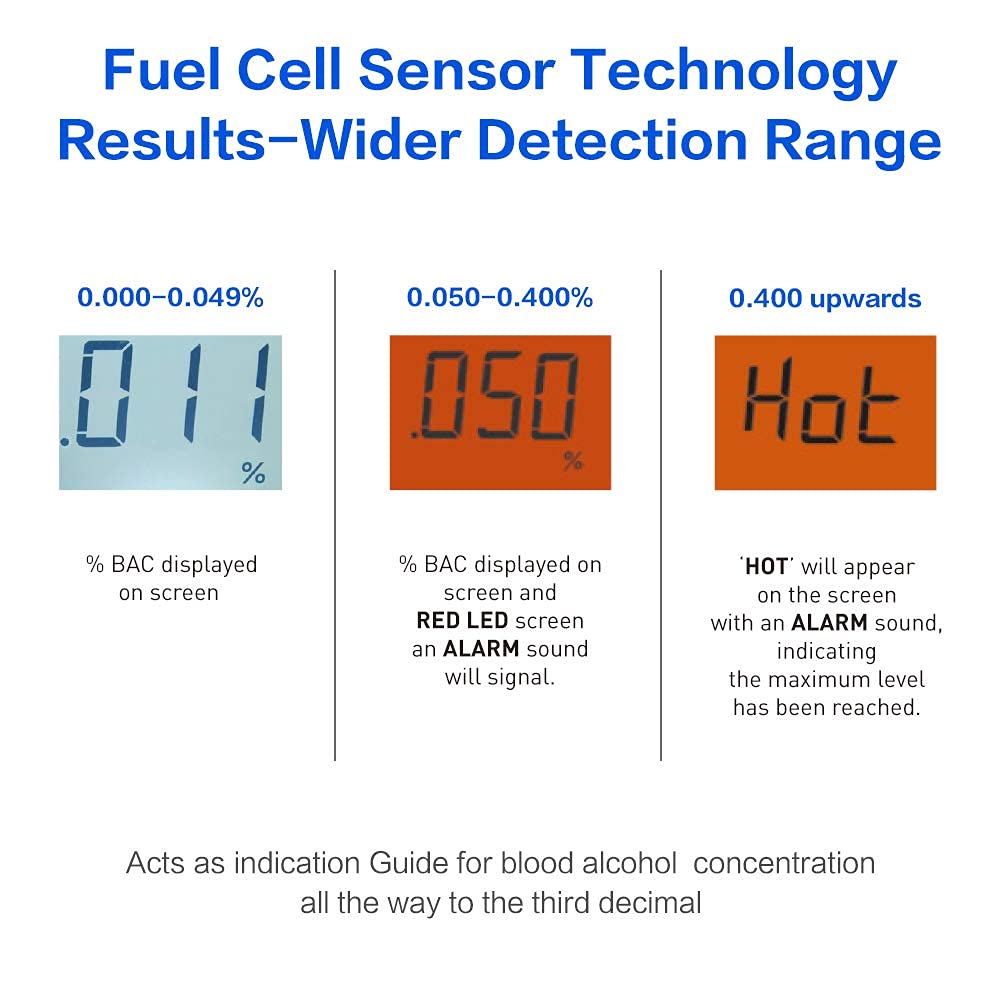 Fuel Cell Sensor Technology
Results–Wider Detection Range

0.000–0.049%

.011
%

% BAC displayed on screen

0.050–0.400%

.050
%

% BAC displayed on screen and RED LED screen an ALARM sound will signal.

0.400 upwards

Hot

'HOT' will appear on the screen with an ALARM sound, indicating the maximum level has been reached.

Acts as indication Guide for blood alcohol concentration all the way to the third decimal